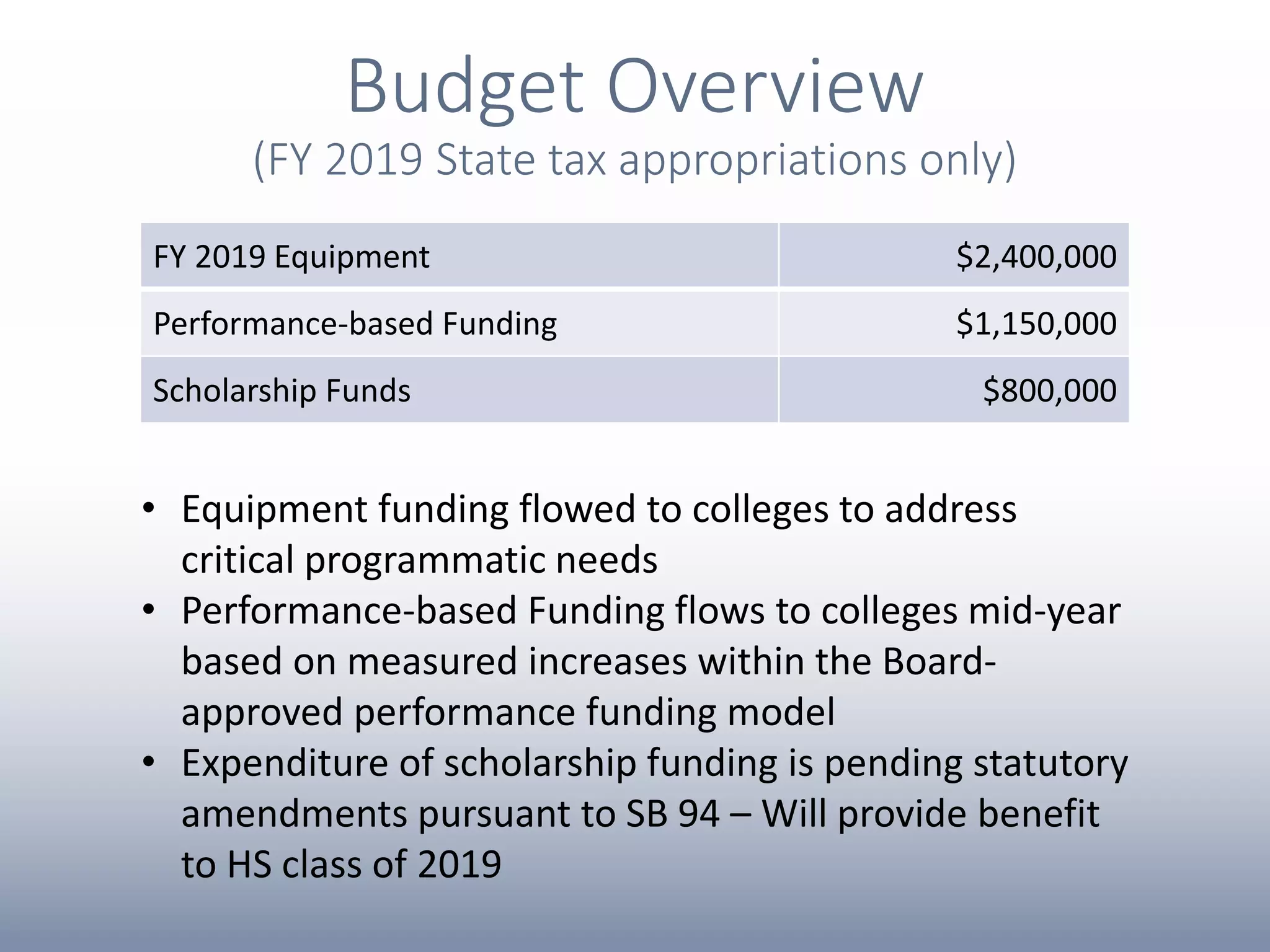 Budget Overview
(FY 2019 State tax appropriations only)

| FY 2019 Equipment | \$2,400,000 |
|---|---|
| Performance-based Funding | \$1,150,000 |
| Scholarship Funds | \$800,000 |

• Equipment funding flowed to colleges to address critical programmatic needs
• Performance-based Funding flows to colleges mid-year based on measured increases within the Board-approved performance funding model
• Expenditure of scholarship funding is pending statutory amendments pursuant to SB 94 – Will provide benefit to HS class of 2019